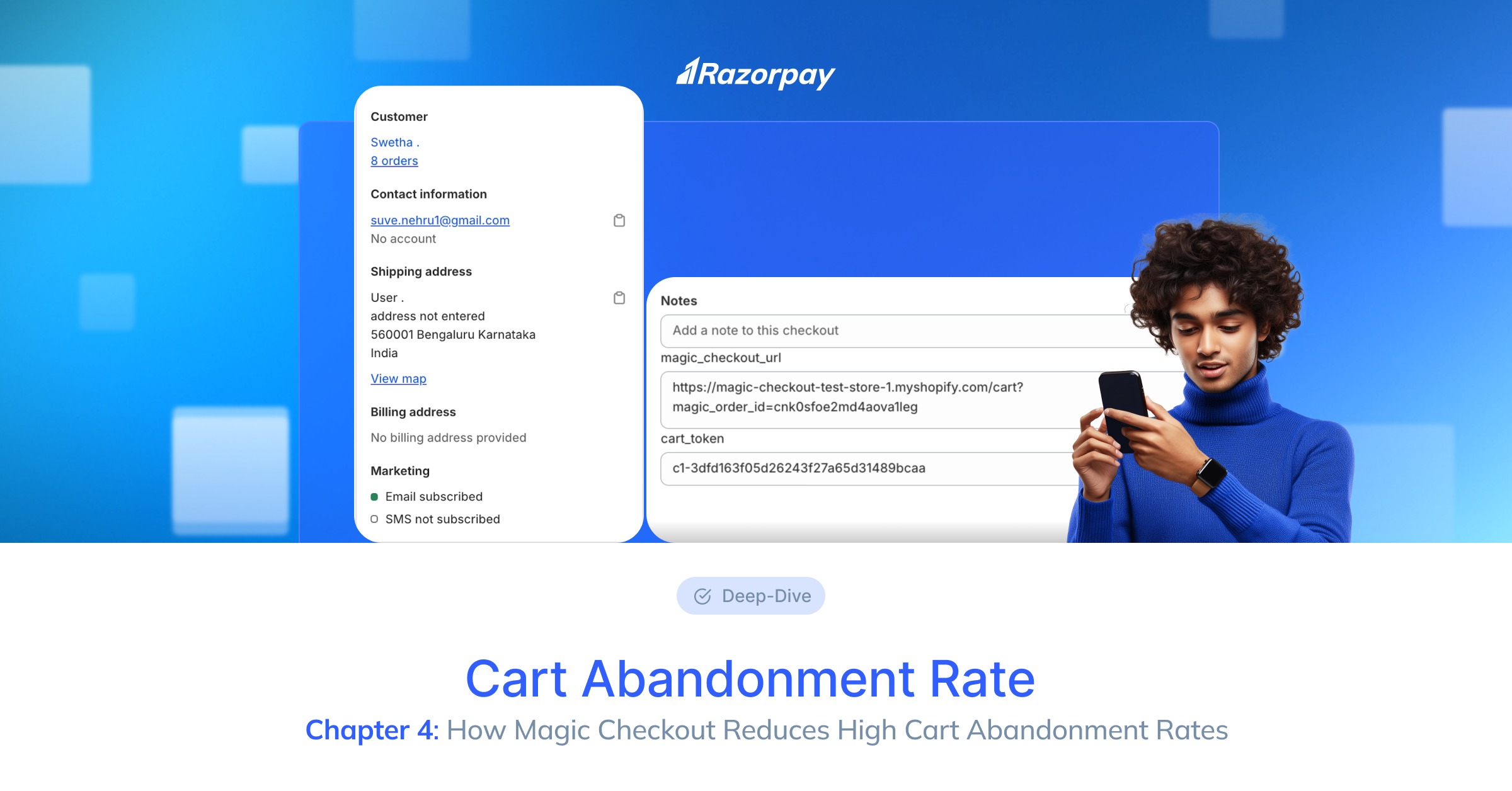 Razorpay

Customer

Swetha .
8 orders

Contact information

suve.nehru1@gmail.com
No account

Shipping address

User .
address not entered
560001 Bengaluru Karnataka
India

View map

Billing address

No billing address provided

Marketing

Email subscribed

SMS not subscribed

Notes

Add a note to this checkout

magic_checkout_url

https://magic-checkout-test-store-1.myshopify.com/cart?magic_order_id=cnk0sfoe2md4aova1leg

cart_token

c1-3dfd163f05d26243f27a65d31489bcaa

Deep-Dive

Cart Abandonment Rate

Chapter 4: How Magic Checkout Reduces High Cart Abandonment Rates